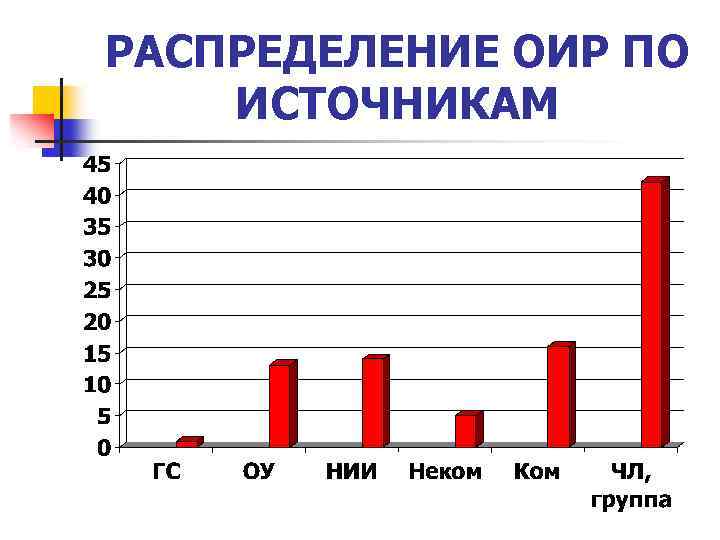 РАСПРЕДЕЛЕНИЕ ОИР ПО ИСТОЧНИКАМ

45
40
35
30
25
20
15
10
5
0

ГС
ОУ
НИИ
Неком
Ком
ЧЛ, группа